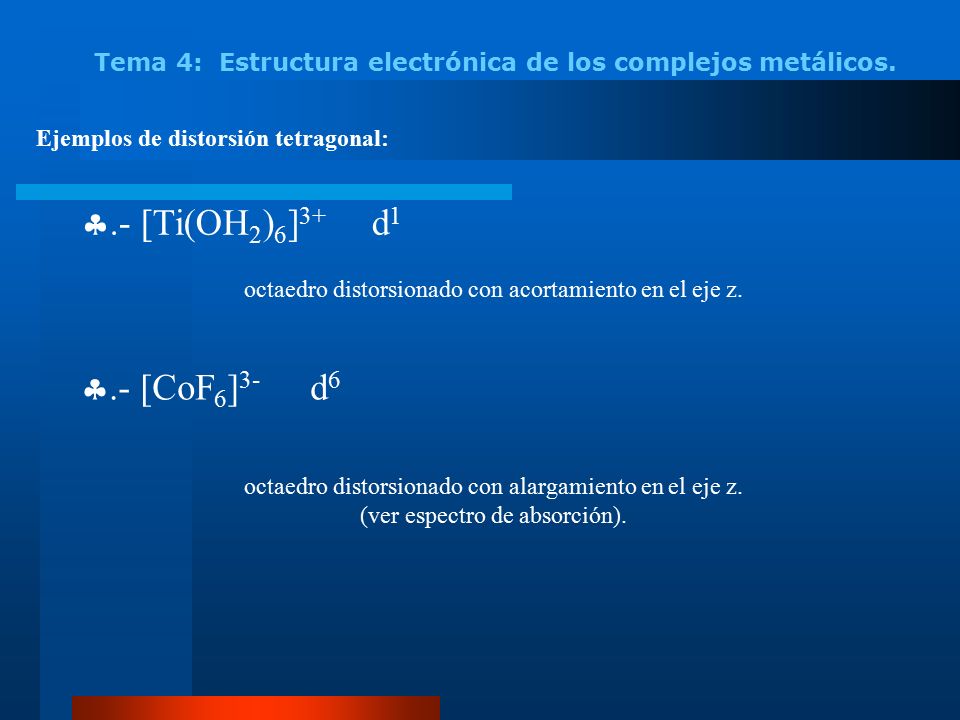 Tema 4: Estructura electrónica de los complejos metálicos.

Ejemplos de distorsión tetragonal:

♣.- $[Ti(OH_2)_6]^{3+}$ $d^1$

octaedro distorsionado con acortamiento en el eje z.

♣.- $[CoF_6]^{3-}$ $d^6$

octaedro distorsionado con alargamiento en el eje z.
(ver espectro de absorción).